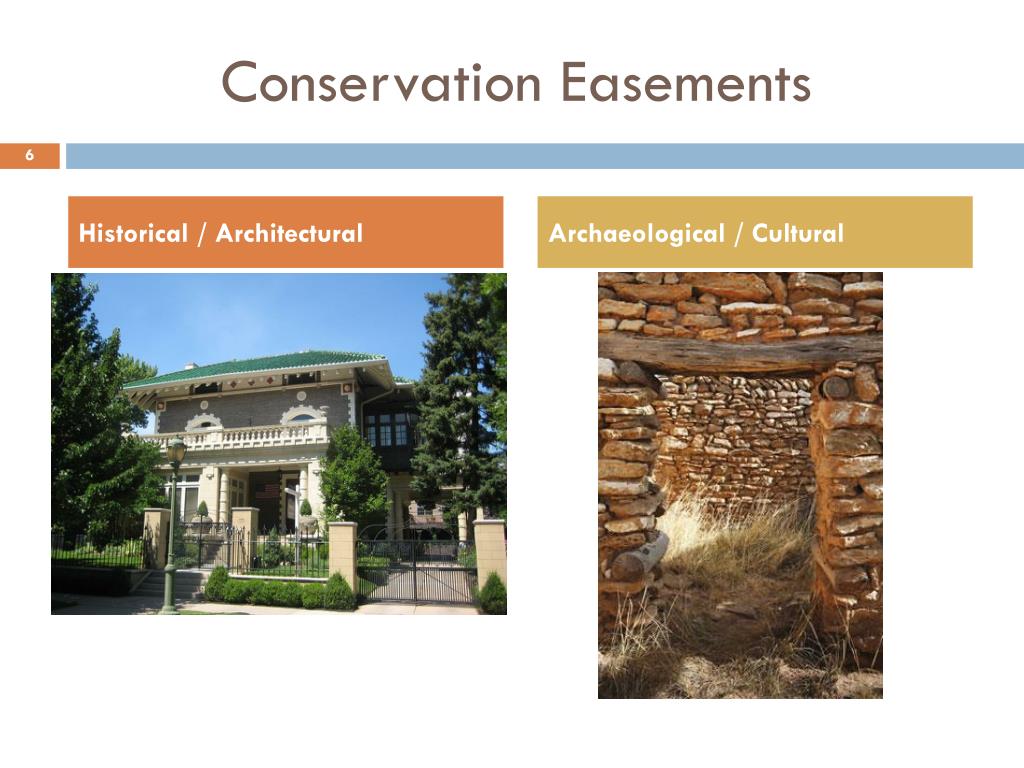 Conservation Easements

6

Historical / Architectural

Archaeological / Cultural